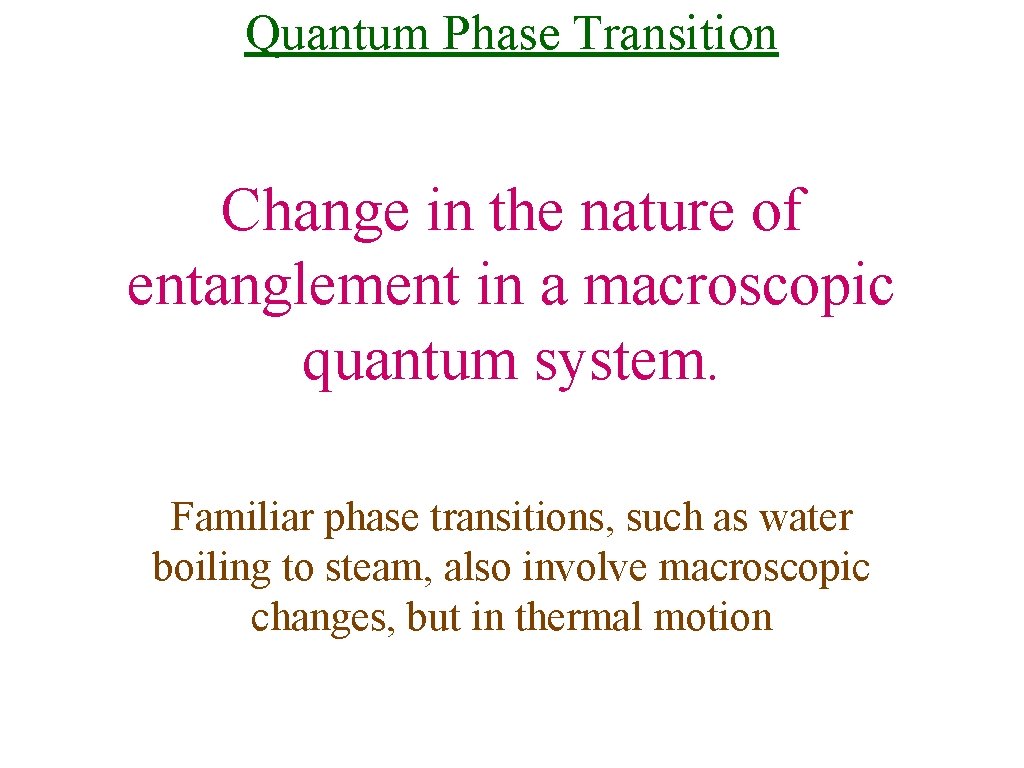 Quantum Phase Transition

Change in the nature of entanglement in a macroscopic quantum system.

Familiar phase transitions, such as water boiling to steam, also involve macroscopic changes, but in thermal motion